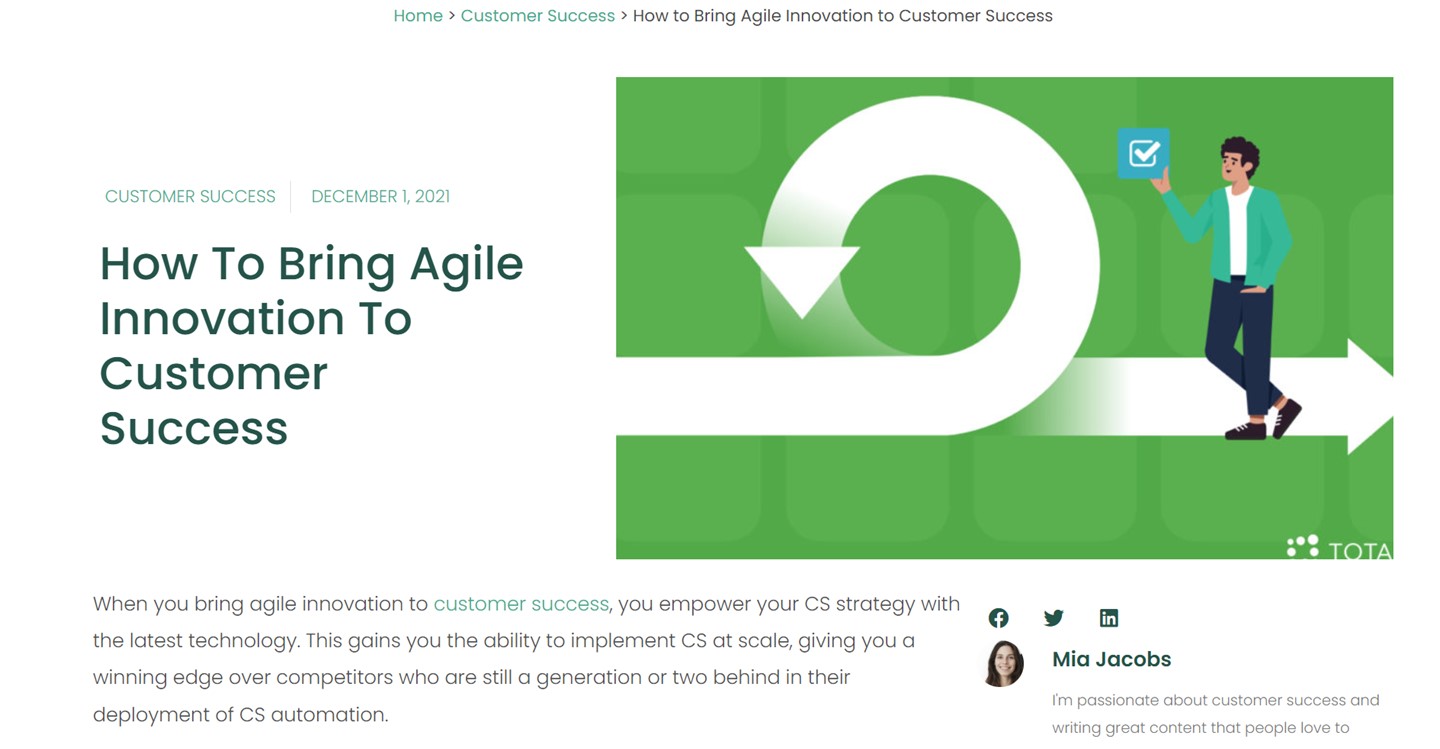 Home > Customer Success > How to Bring Agile Innovation to Customer Success

CUSTOMER SUCCESS DECEMBER 1, 2021

How To Bring Agile Innovation To Customer Success

TOTA

When you bring agile innovation to customer success, you empower your CS strategy with the latest technology. This gains you the ability to implement CS at scale, giving you a winning edge over competitors who are still a generation or two behind in their deployment of CS automation.

Mia Jacobs

I'm passionate about customer success and writing great content that people love to